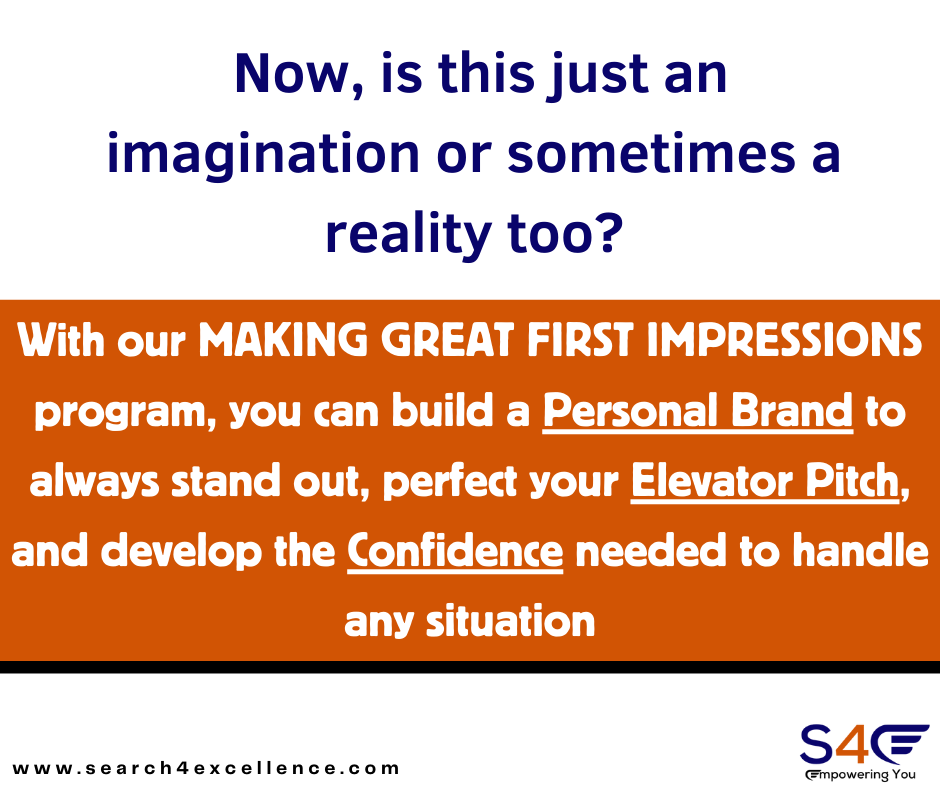 Now, is this just an imagination or sometimes a reality too?

With our MAKING GREAT FIRST IMPRESSIONS program, you can build a Personal Brand to always stand out, perfect your Elevator Pitch, and develop the Confidence needed to handle any situation

www.search4excellence.com

S4E
Empowering You